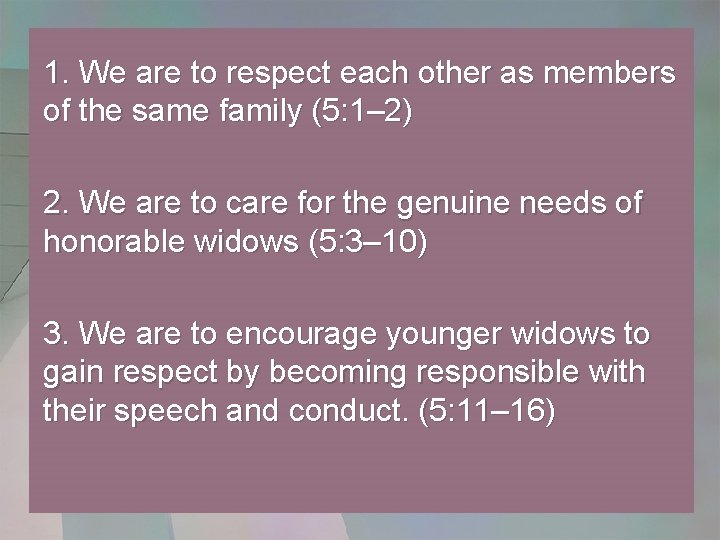 1. We are to respect each other as members of the same family (5:1–2)

2. We are to care for the genuine needs of honorable widows (5:3–10)

3. We are to encourage younger widows to gain respect by becoming responsible with their speech and conduct. (5:11–16)